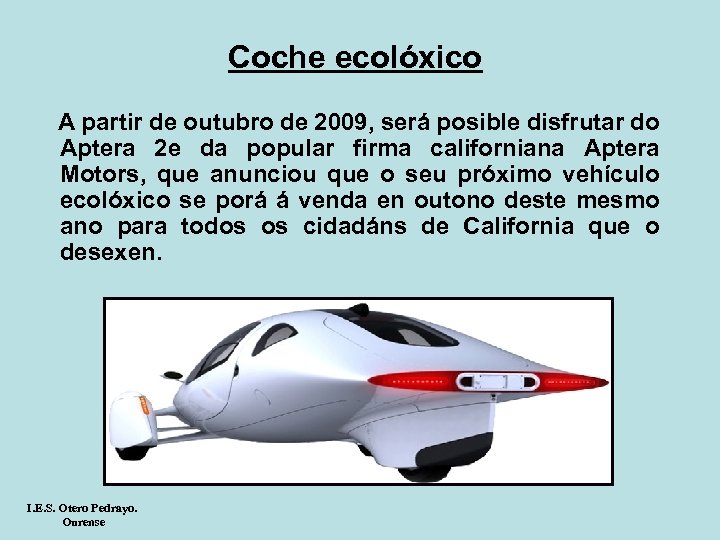 Coche ecolóxico

A partir de outubro de 2009, será posible disfrutar do Aptera 2e da popular firma californiana Aptera Motors, que anunciou que o seu próximo vehículo ecolóxico se porá á venda en outono deste mesmo ano para todos os cidadáns de California que o desexen.

I.E.S. Otero Pedrayo.
Ourense